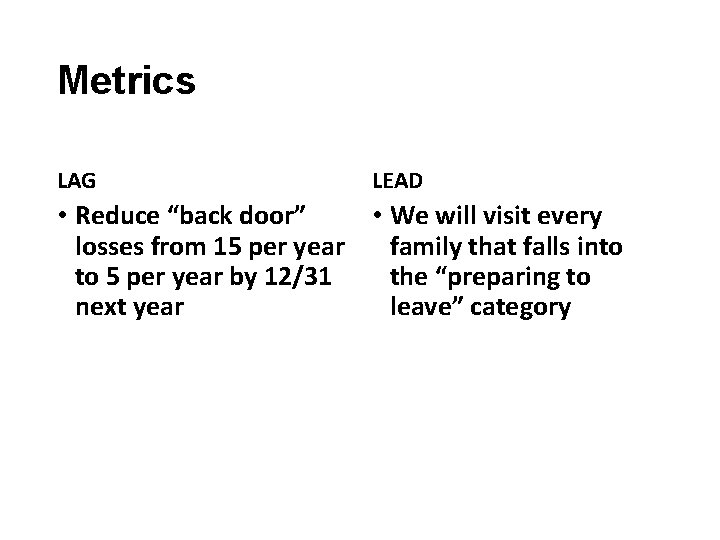 Metrics

LAG

• Reduce “back door” losses from 15 per year to 5 per year by 12/31 next year

LEAD

• We will visit every family that falls into the “preparing to leave” category